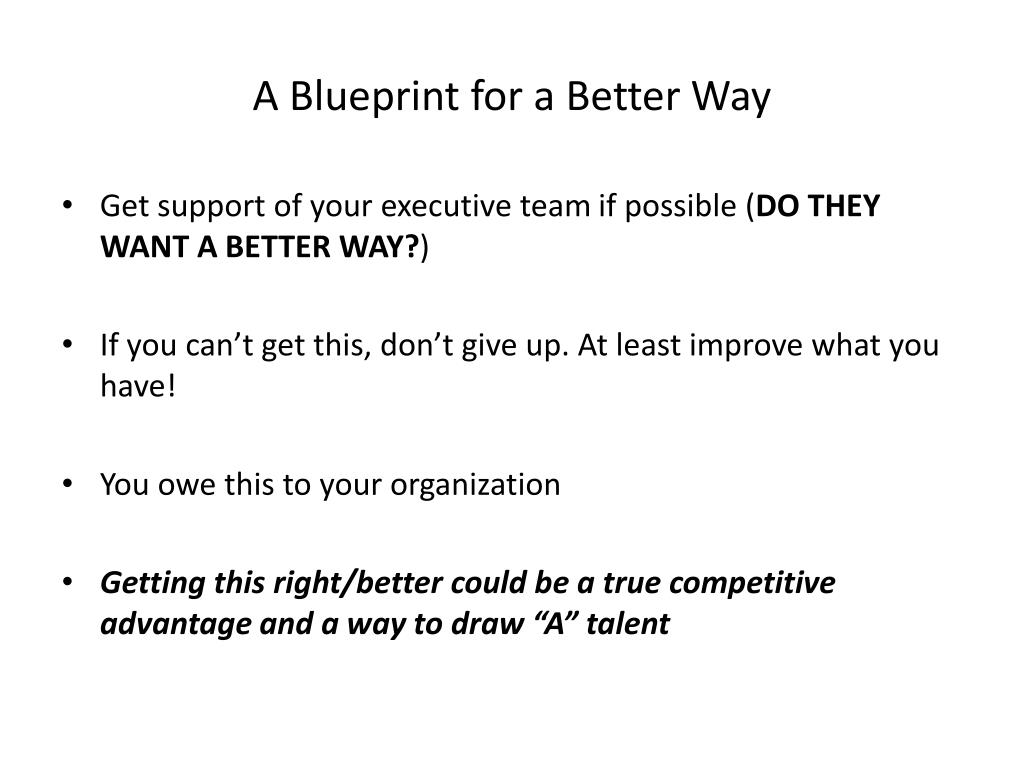 A Blueprint for a Better Way

• Get support of your executive team if possible (DO THEY WANT A BETTER WAY?)

• If you can’t get this, don’t give up. At least improve what you have!

• You owe this to your organization

• Getting this right/better could be a true competitive advantage and a way to draw “A” talent